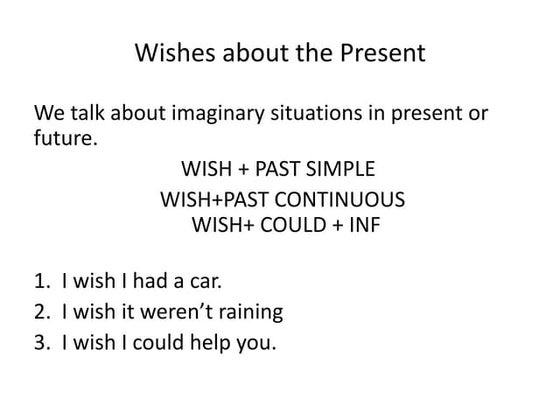 Wishes about the Present

We talk about imaginary situations in present or future.

WISH + PAST SIMPLE
WISH+PAST CONTINUOUS
WISH+ COULD + INF

1. I wish I had a car.
2. I wish it weren't raining
3. I wish I could help you.